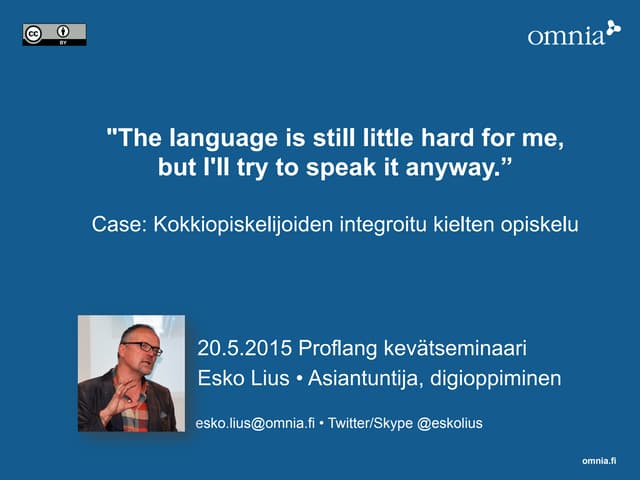 cc BY

omnia

"The language is still little hard for me, but I'll try to speak it anyway.”

Case: Kokkiopiskelijoiden integroitu kielten opiskelu

20.5.2015 Proflang kevätseminaari
Esko Lius • Asiantuntija, digioppiminen

esko.lius@omnia.fi • Twitter/Skype @eskolius

omnia.fi